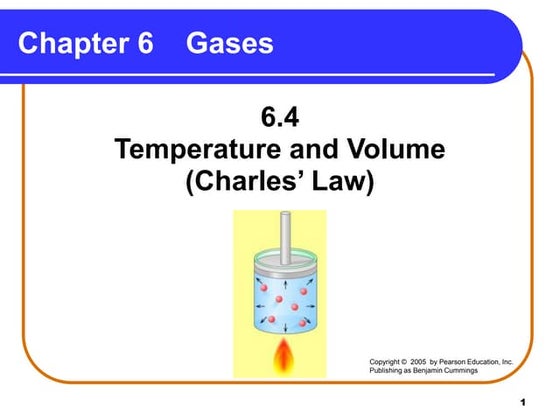 Chapter 6 Gases

6.4
Temperature and Volume
(Charles' Law)

Copyright © 2005 by Pearson Education, Inc.
Publishing as Benjamin Cummings

1